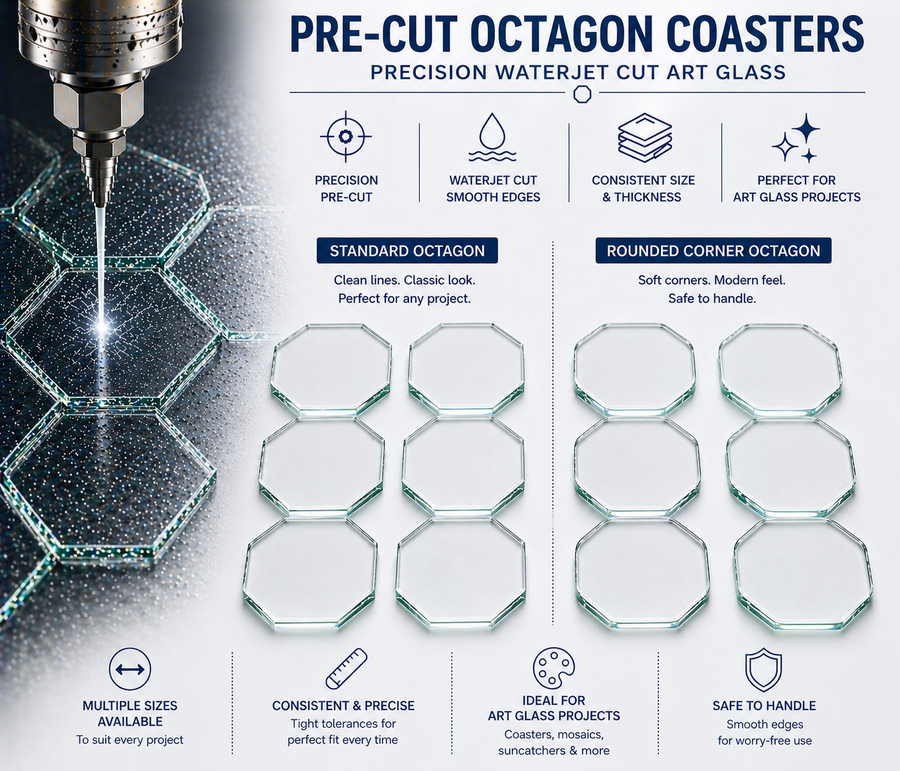 PRE-CUT OCTAGON COASTERS
PRECISION WATERJET CUT ART GLASS

PRECISION PRE-CUT

WATERJET CUT SMOOTH EDGES

CONSISTENT SIZE & THICKNESS

PERFECT FOR ART GLASS PROJECTS

STANDARD OCTAGON
Clean lines. Classic look. Perfect for any project.

ROUNDED CORNER OCTAGON
Soft corners. Modern feel. Safe to handle.

MULTIPLE SIZES AVAILABLE
To suit every project

CONSISTENT & PRECISE
Tight tolerances for perfect fit every time

IDEAL FOR ART GLASS PROJECTS
Coasters, mosaics, suncatchers & more

SAFE TO HANDLE
Smooth edges for worry-free use